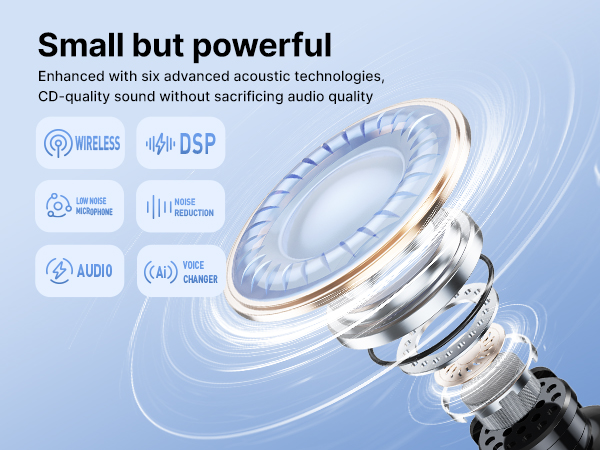 Small but powerful

Enhanced with six advanced acoustic technologies, CD-quality sound without sacrificing audio quality

WIRELESS

DSP

LOW NOISE MICROPHONE

NOISE REDUCTION

AUDIO

(Ai) VOICE CHANGER